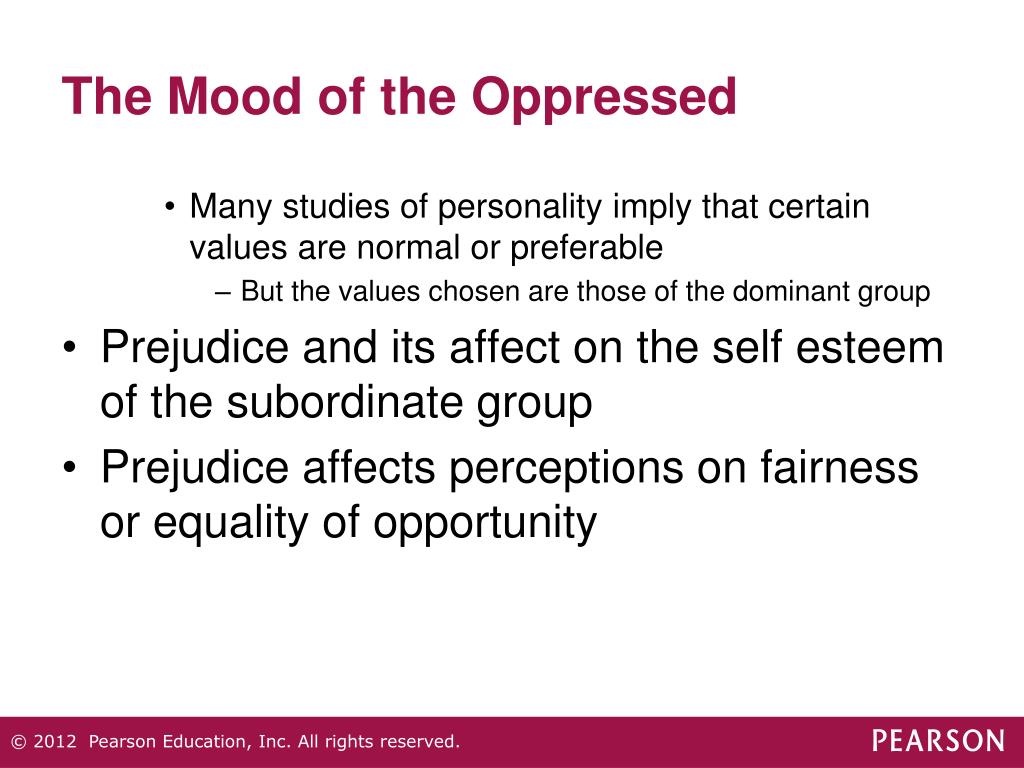 The Mood of the Oppressed

• Many studies of personality imply that certain values are normal or preferable

– But the values chosen are those of the dominant group

• Prejudice and its affect on the self esteem of the subordinate group

• Prejudice affects perceptions on fairness or equality of opportunity

© 2012 Pearson Education, Inc. All rights reserved.

PEARSON